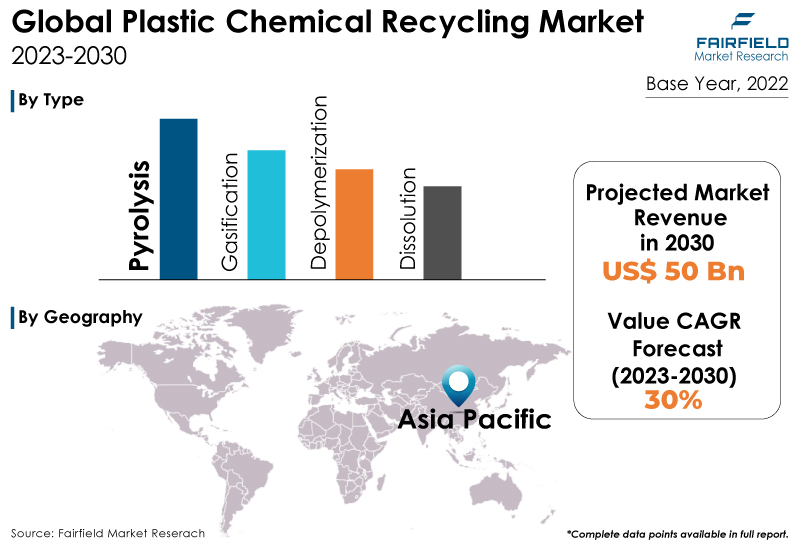 Global Plastic Chemical Recycling Market
2023-2030

FAIRFIELD
Market Research

Base Year, 2022

By Type

Pyrolysis
Gasification
Depolymerization
Dissolution

Projected Market Revenue in 2030
US$ 50 Bn

Value CAGR Forecast (2023-2030)
30%

By Geography

Asia Pacific

Source: Fairfield Market Reserach

*Complete data points available in full report.